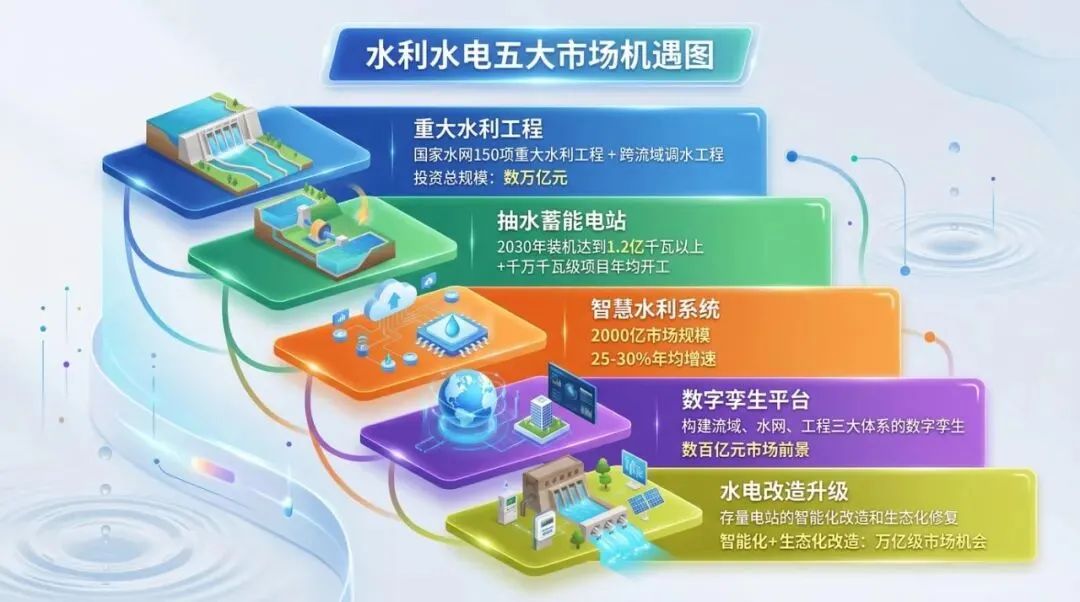 水利水电五大市场机遇图

重大水利工程
国家水网150项重大水利工程 + 跨流域调水工程
投资总规模：数万亿元

抽水蓄能电站
2030年装机达到1.2亿千瓦以上
+千万千瓦级项目年均开工

智慧水利系统
2000亿市场规模
25-30%年均增速

数字孪生平台
构建流域、水网、工程三大体系的数字孪生
数百亿元市场前景

水电改造升级
存量电站的智能化改造和生态化修复
智能化+生态化改造：万亿级市场机会